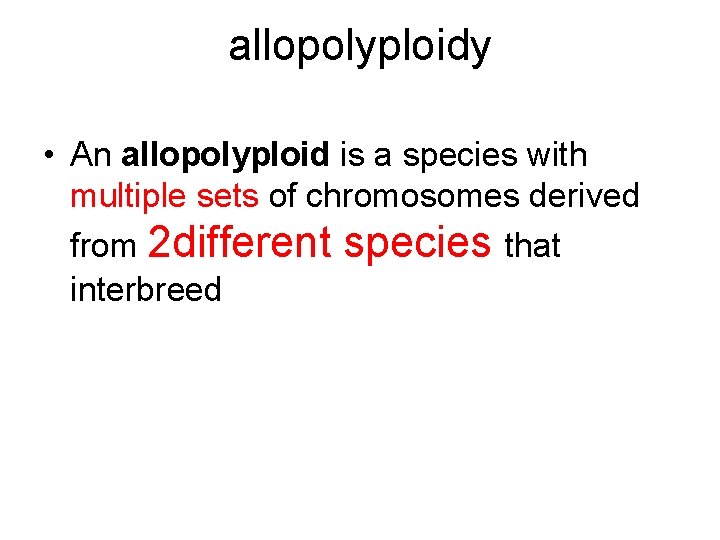 allopolyploidy

• An allopolyploid is a species with multiple sets of chromosomes derived from 2different species that interbreed